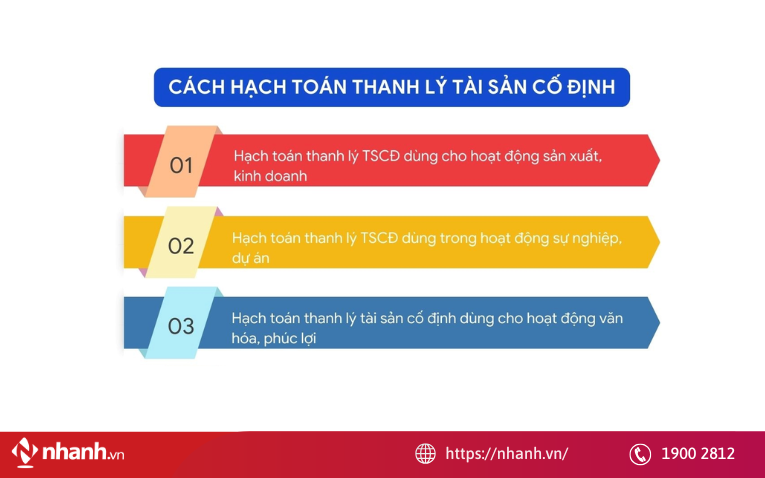 CÁCH HẠCH TOÁN THANH LÝ TÀI SẢN CỐ ĐỊNH

01 Hạch toán thanh lý TSCĐ dùng cho hoạt động sản xuất, kinh doanh

02 Hạch toán thanh lý TSCĐ dùng trong hoạt động sự nghiệp, dự án

03 Hạch toán thanh lý tài sản cố định dùng cho hoạt động văn hóa, phúc lợi

nhanh.vn

https://nhanh.vn/

1900 2812